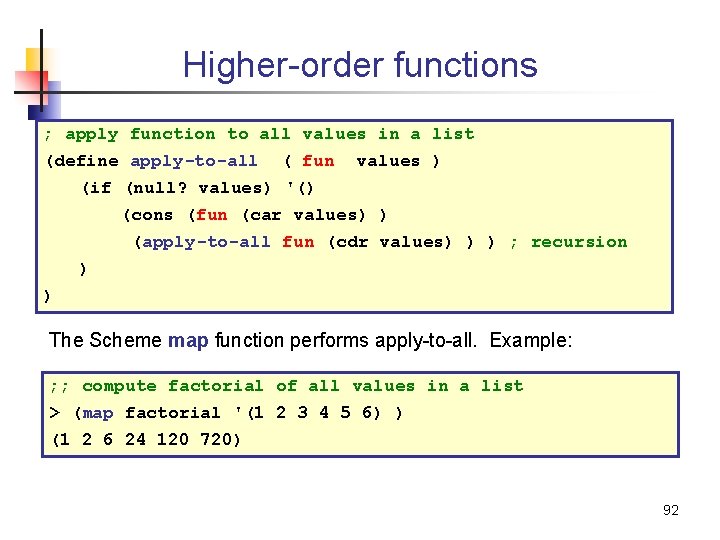 Higher-order functions

; apply function to all values in a list
(define apply-to-all ( fun values )
(if (null? values) '()
(cons (fun (car values) )
(apply-to-all fun (cdr values) ) ) ; recursion
)
)

The Scheme map function performs apply-to-all. Example:

;; compute factorial of all values in a list
> (map factorial '(1 2 3 4 5 6) )
(1 2 6 24 120 720)

92